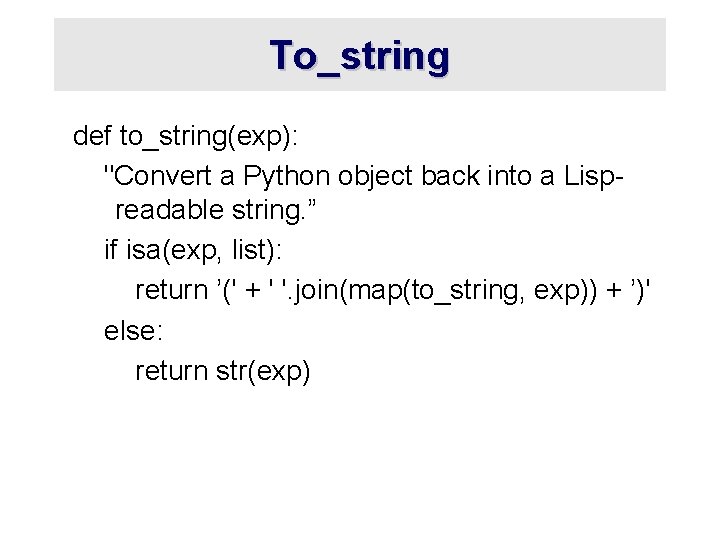 To_string

def to_string(exp):
"Convert a Python object back into a Lisp-readable string.”
if isa(exp, list):
return ’(' + ' '.join(map(to_string, exp)) + ’)'
else:
return str(exp)